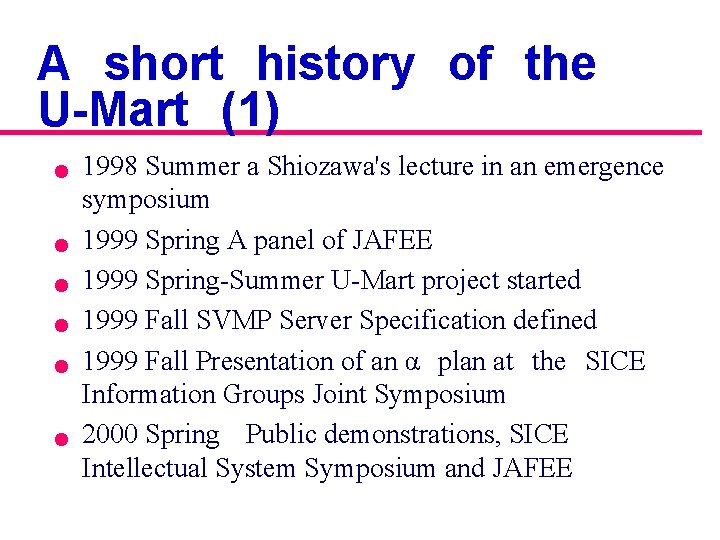 A short history of the U-Mart (1)

- 1998 Summer a Shiozawa's lecture in an emergence symposium
- 1999 Spring A panel of JAFEE
- 1999 Spring-Summer U-Mart project started
- 1999 Fall SVMP Server Specification defined
- 1999 Fall Presentation of an $\alpha$ plan at the SICE Information Groups Joint Symposium
- 2000 Spring Public demonstrations, SICE Intellectual System Symposium and JAFEE